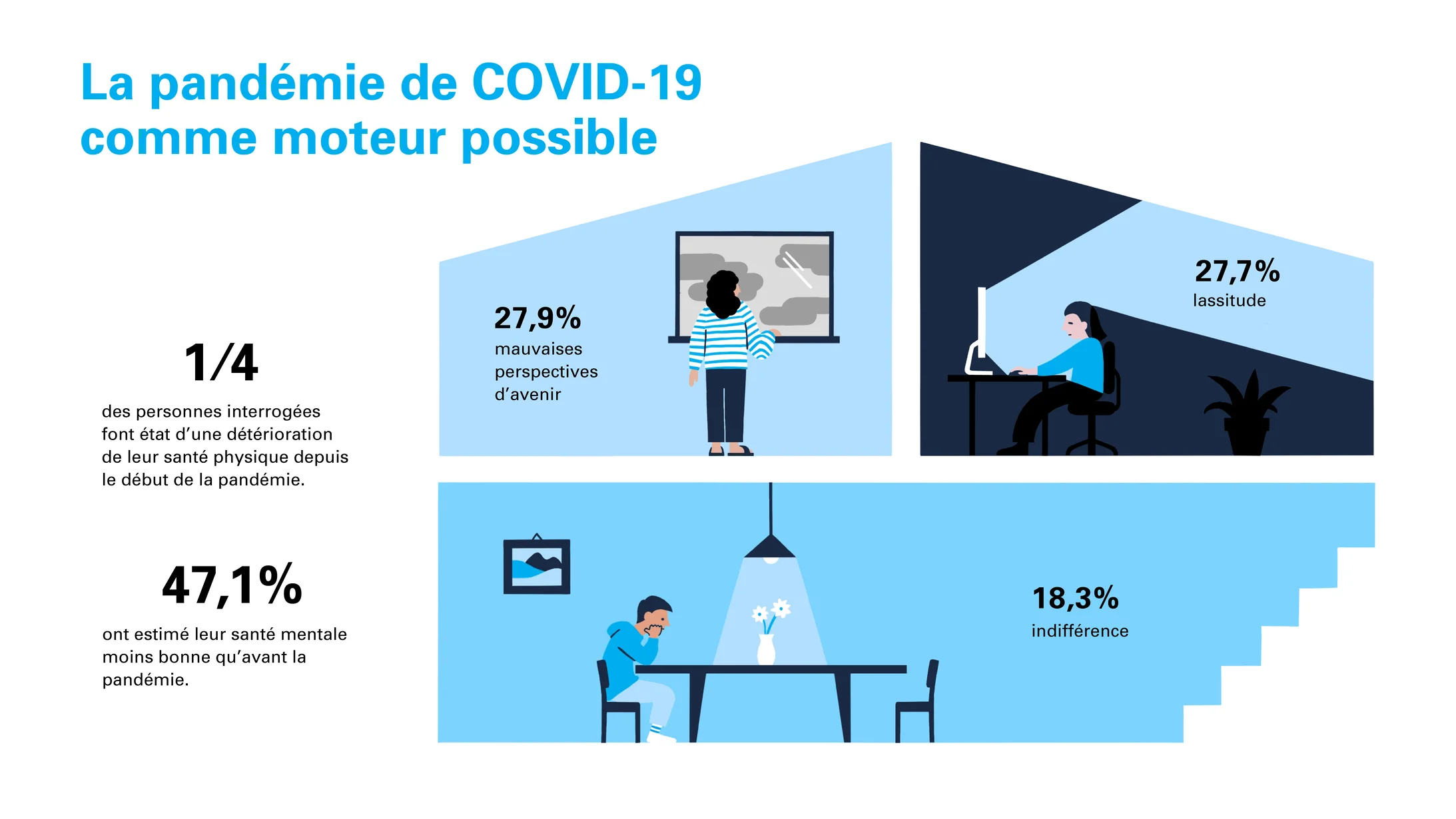 La pandémie de COVID-19 comme moteur possible

1/4

des personnes interrogées font état d'une détérioration de leur santé physique depuis le début de la pandémie.

47,1%

ont estimé leur santé mentale moins bonne qu'avant la pandémie.

27,9%
mauvaises perspectives d'avenir

27,7%
lassitude

18,3%
indifférence